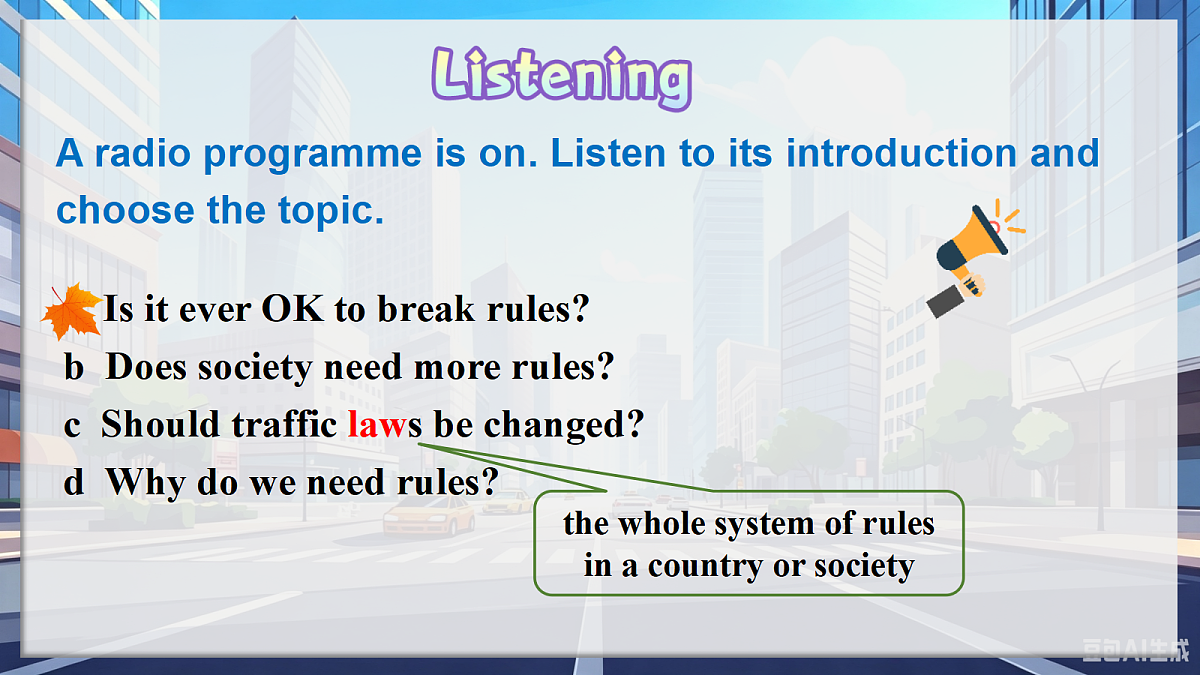 Listening

A radio programme is on. Listen to its introduction and choose the topic.

Is it ever OK to break rules?
b Does society need more rules?
c Should traffic laws be changed?
d Why do we need rules?

the whole system of rules in a country or society

豆包AI生成